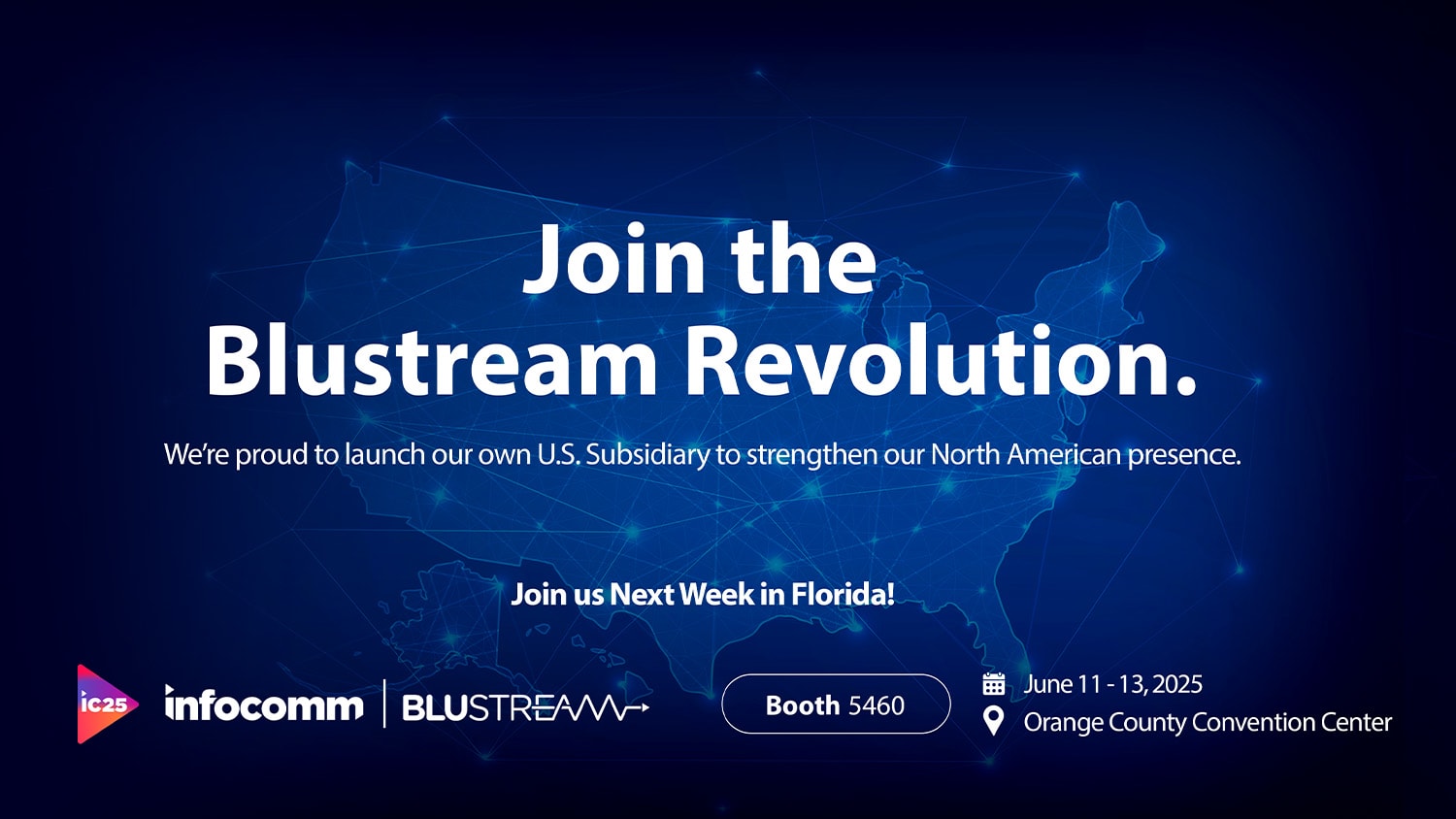 Join the
Blustream Revolution.

We're proud to launch our own U.S. Subsidiary to strengthen our North American presence.

Join us Next Week in Florida!

ic25 infocomm | BLUSTREAM

Booth 5460

June 11 - 13, 2025
Orange County Convention Center